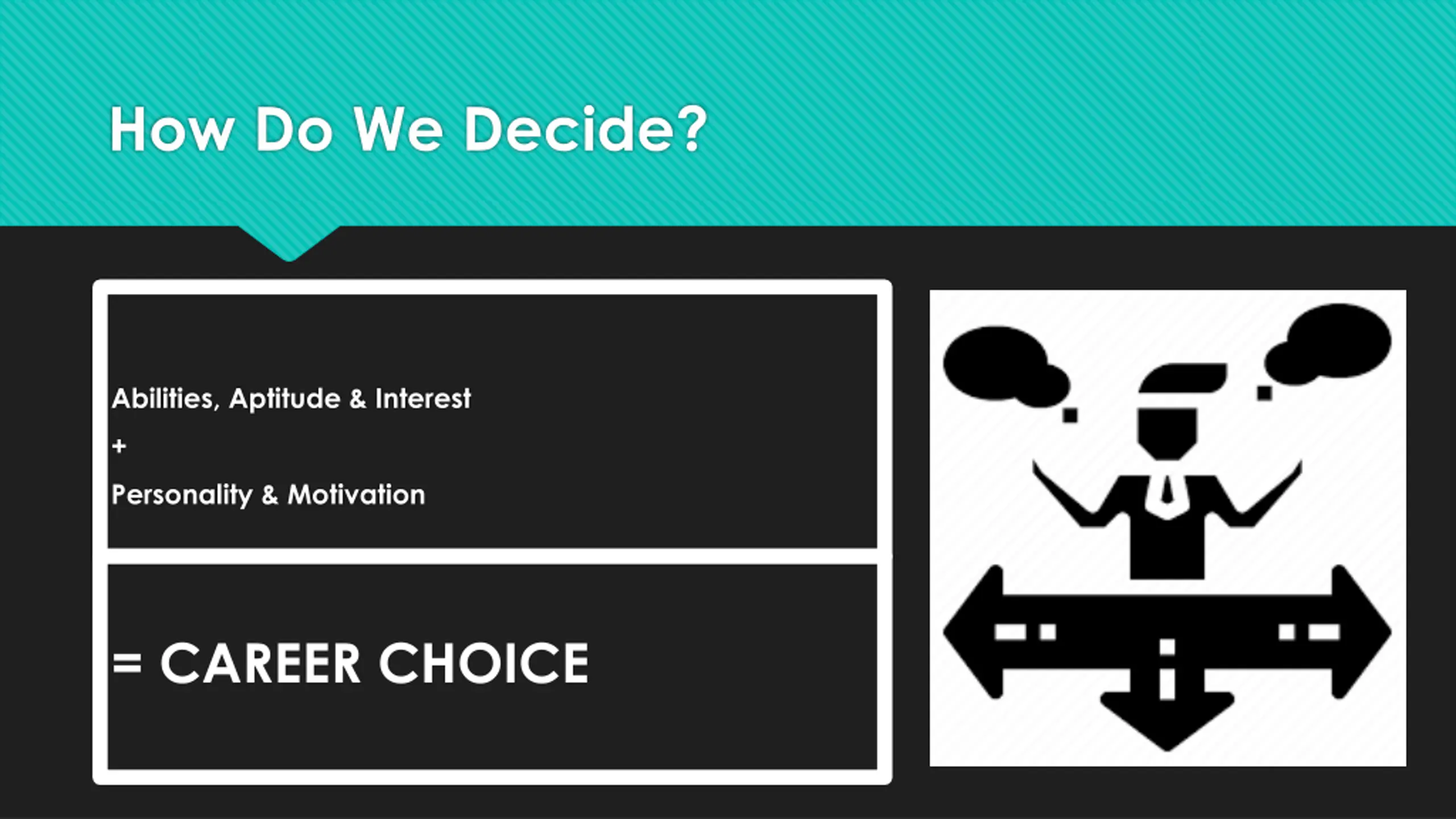 How Do We Decide?

Abilities, Aptitude & Interest

+

Personality & Motivation

= CAREER CHOICE